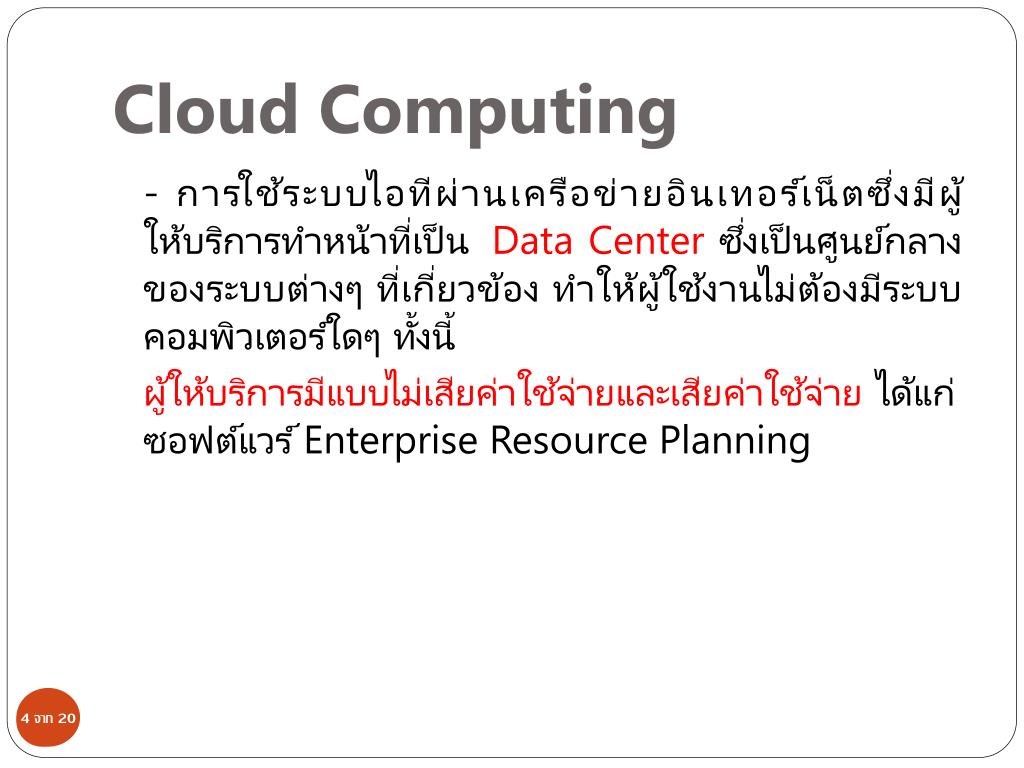 Cloud Computing

- การใช้ระบบไอทีผ่านเครือข่ายอินเทอร์เน็ตซึ่งมีผู้ให้บริการทำหน้าที่เป็น Data Center ซึ่งเป็นศูนย์กลางของระบบต่างๆ ที่เกี่ยวข้อง ทำให้ผู้ใช้งานไม่ต้องมีระบบคอมพิวเตอร์ใดๆ ทั้งนี้

ผู้ให้บริการมีแบบไม่เสียค่าใช้จ่ายและเสียค่าใช้จ่าย ได้แก่ ซอฟต์แวร์ Enterprise Resource Planning

4 จาก 20